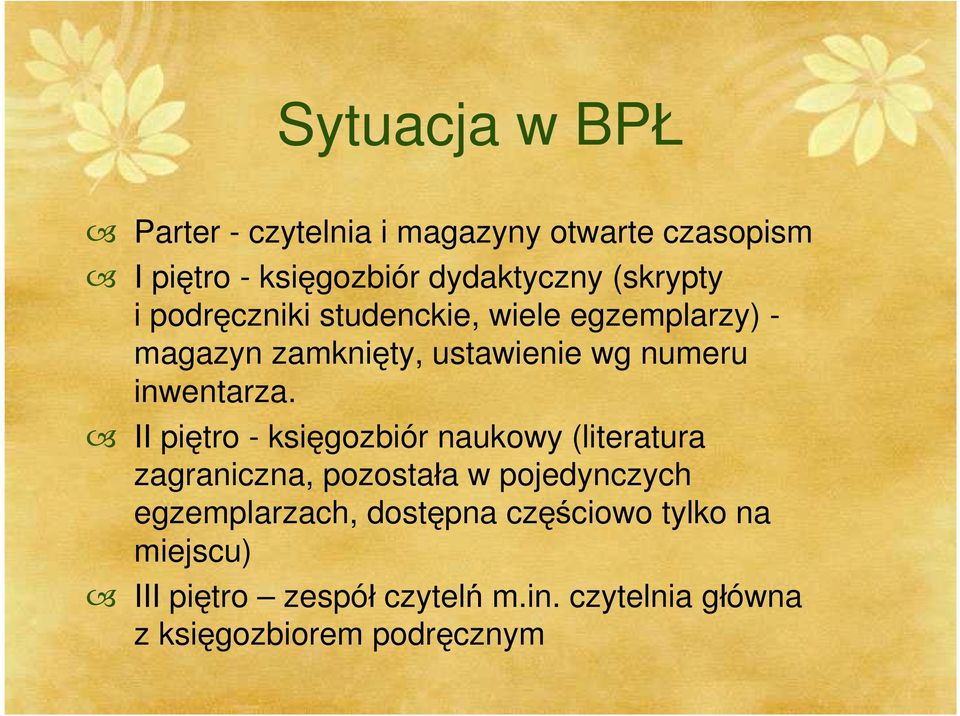 Sytuacja w BPŁ

Parter - czytelnia i magazyny otwarte czasopism

I piętro - księgozbiór dydaktyczny (skrypty i podręczniki studenckie, wiele egzemplarzy) - magazyn zamknięty, ustawienie wg numeru inwentarza.

II piętro - księgozbiór naukowy (literatura zagraniczna, pozostała w pojedynczych egzemplarzach, dostępna częściowo tylko na miejscu)

III piętro – zespół czytelń m.in. czytelnia główna z księgozbiorem podręcznym